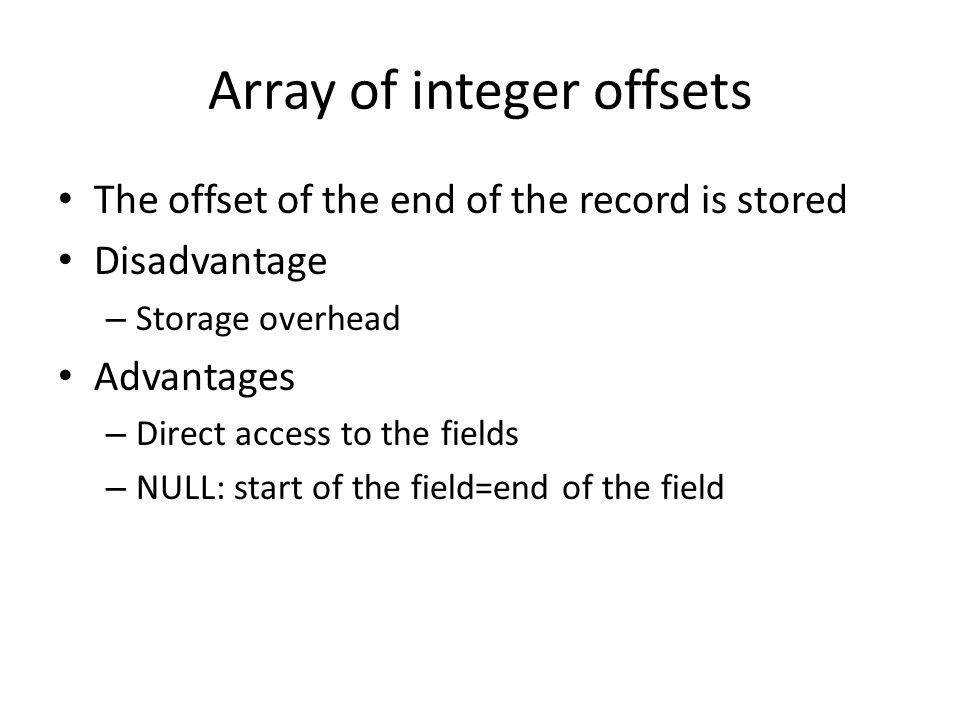 Array of integer offsets

• The offset of the end of the record is stored
• Disadvantage
– Storage overhead
• Advantages
– Direct access to the fields
– NULL: start of the field=end of the field